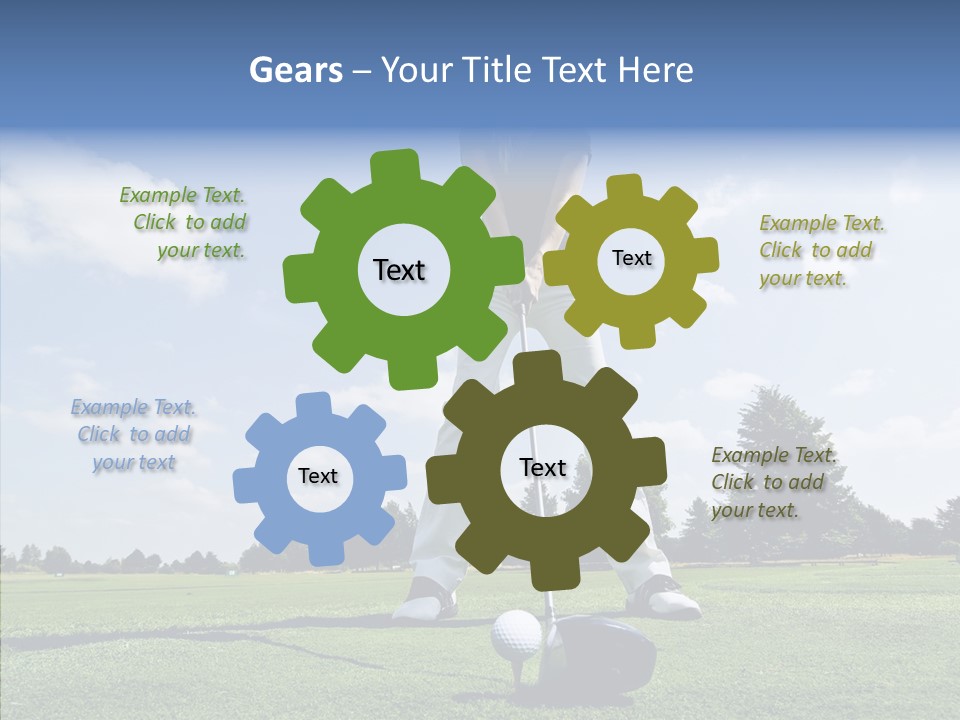 Gears – Your Title Text Here

Example Text. Click to add your text.

Text

Text

Example Text. Click to add your text.

Example Text. Click to add your text

Text

Text

Example Text. Click to add your text.